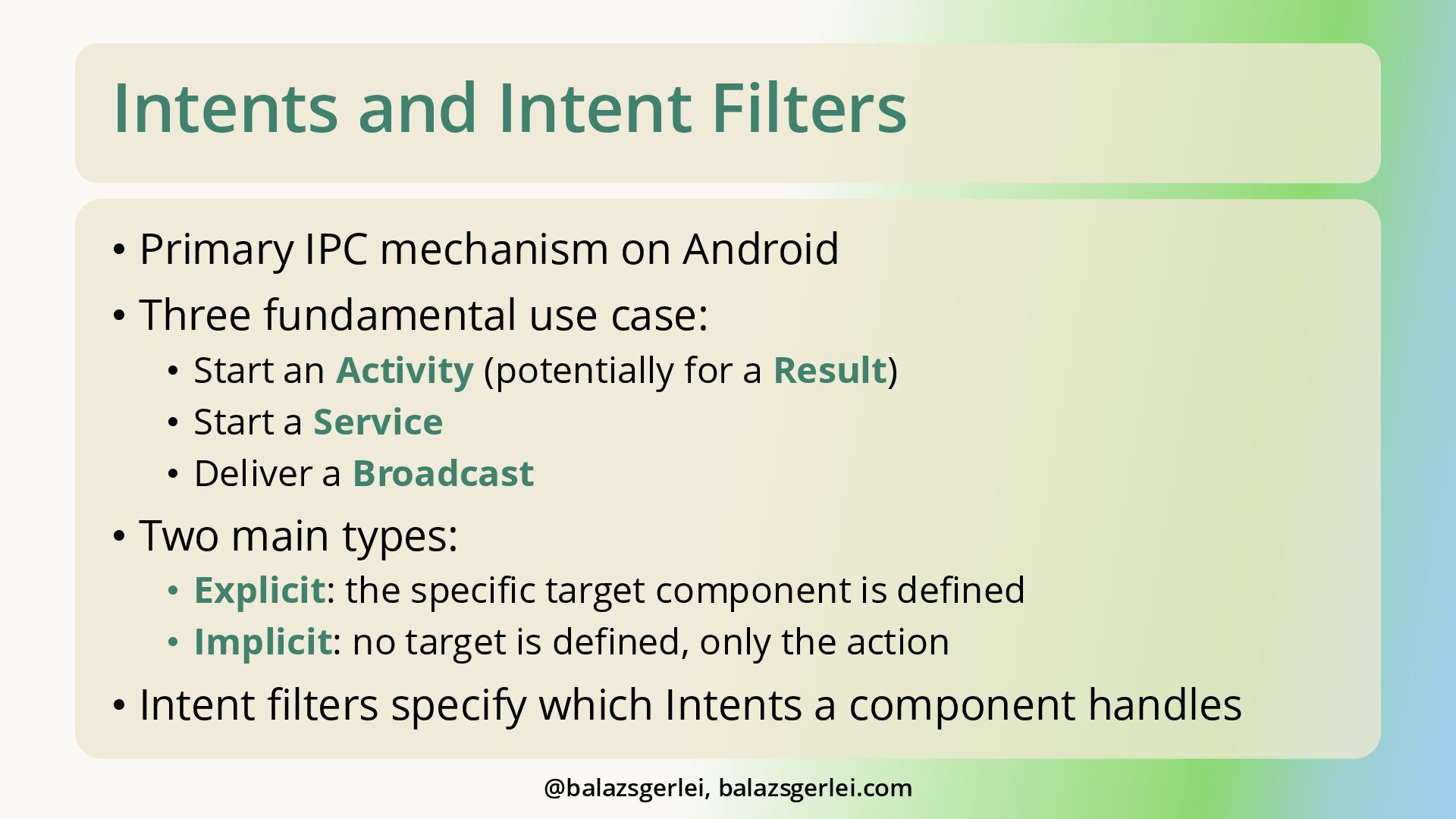 Intents and Intent Filters

• Primary IPC mechanism on Android
• Three fundamental use case:
  • Start an Activity (potentially for a Result)
  • Start a Service
  • Deliver a Broadcast
• Two main types:
  • Explicit: the specific target component is defined
  • Implicit: no target is defined, only the action
• Intent filters specify which Intents a component handles

@balazsgerlei, balazsgerlei.com